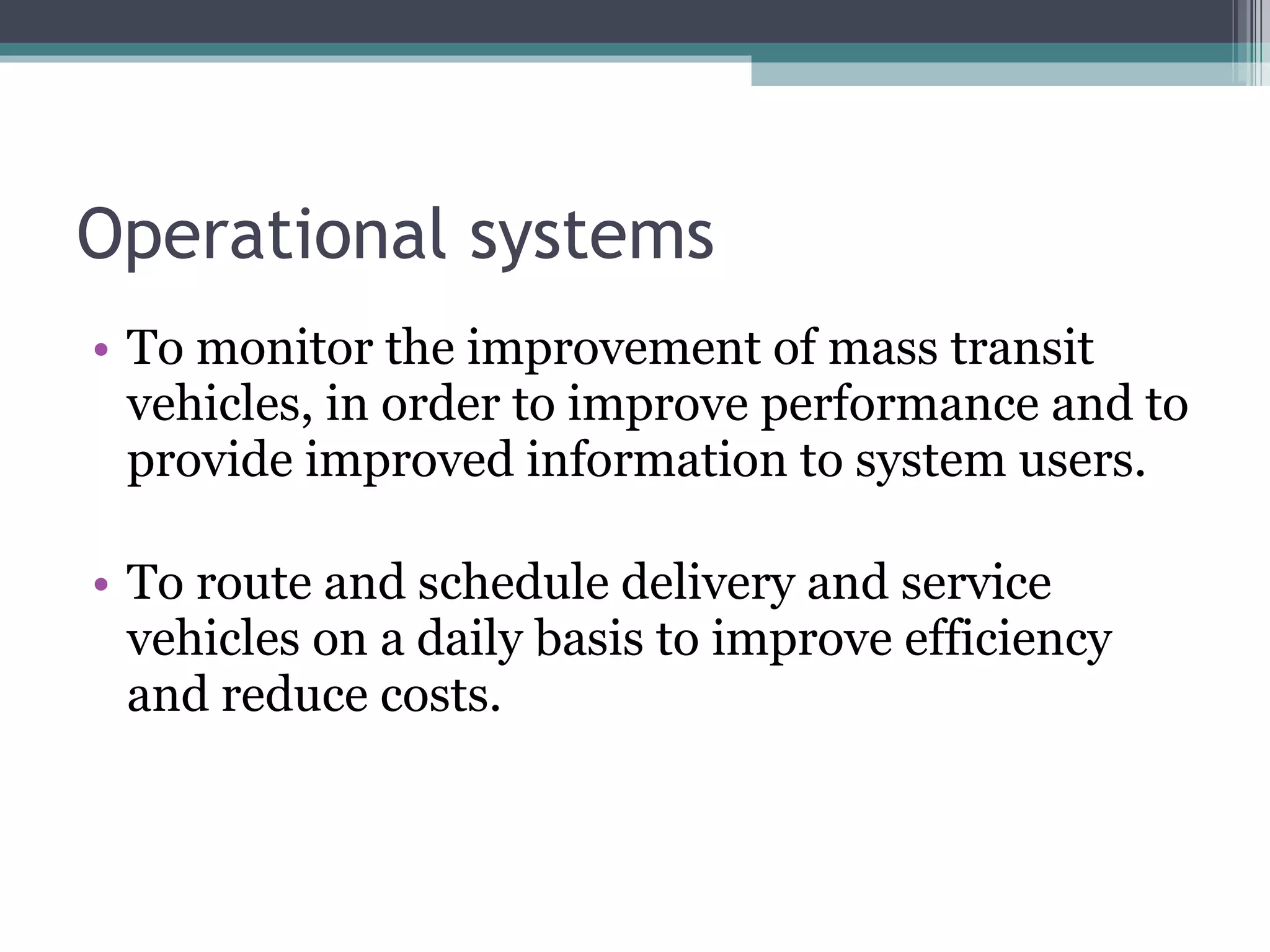 Operational systems

• To monitor the improvement of mass transit vehicles, in order to improve performance and to provide improved information to system users.

• To route and schedule delivery and service vehicles on a daily basis to improve efficiency and reduce costs.